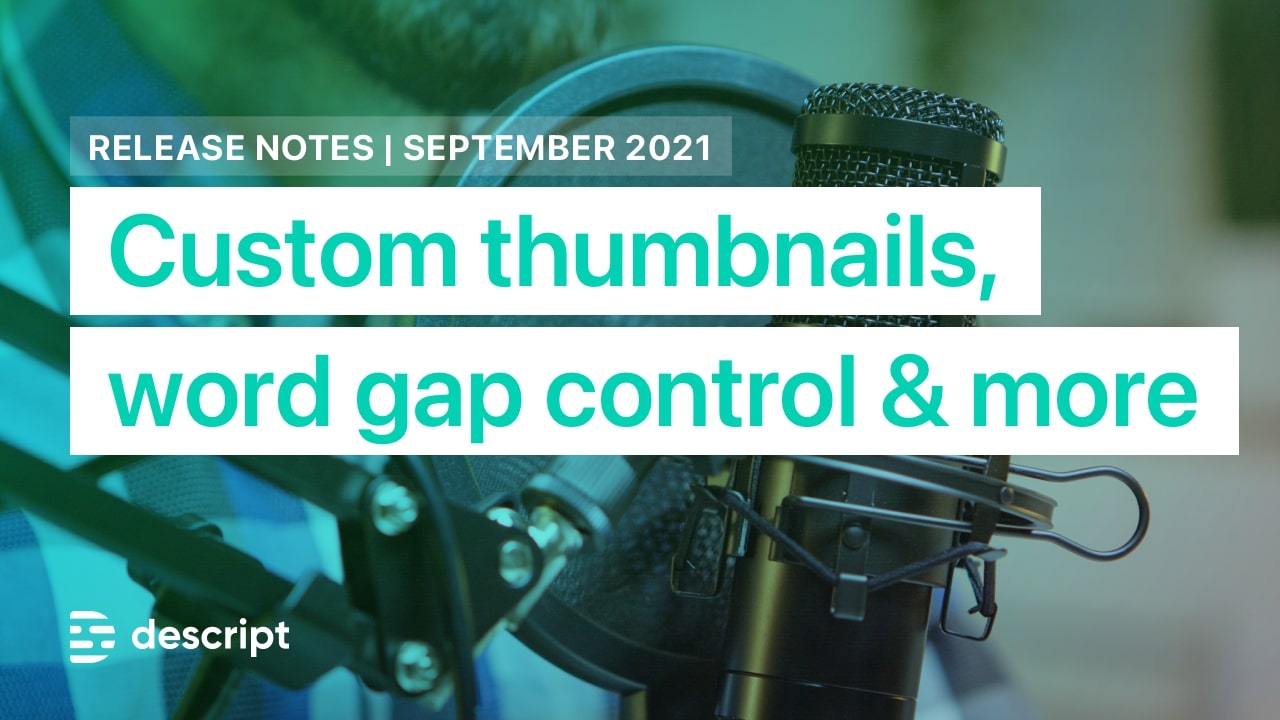 RELEASE NOTES | SEPTEMBER 2021

Custom thumbnails, word gap control & more

descript